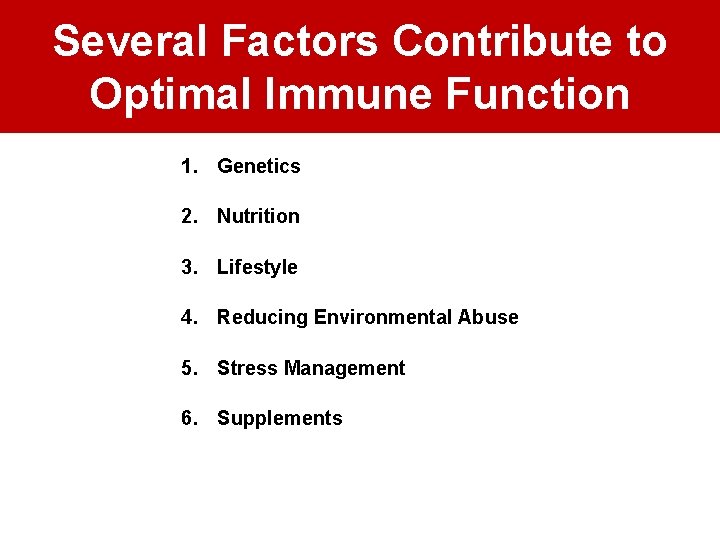 Several Factors Contribute to Optimal Immune Function

1. Genetics

2. Nutrition

3. Lifestyle

4. Reducing Environmental Abuse

5. Stress Management

6. Supplements